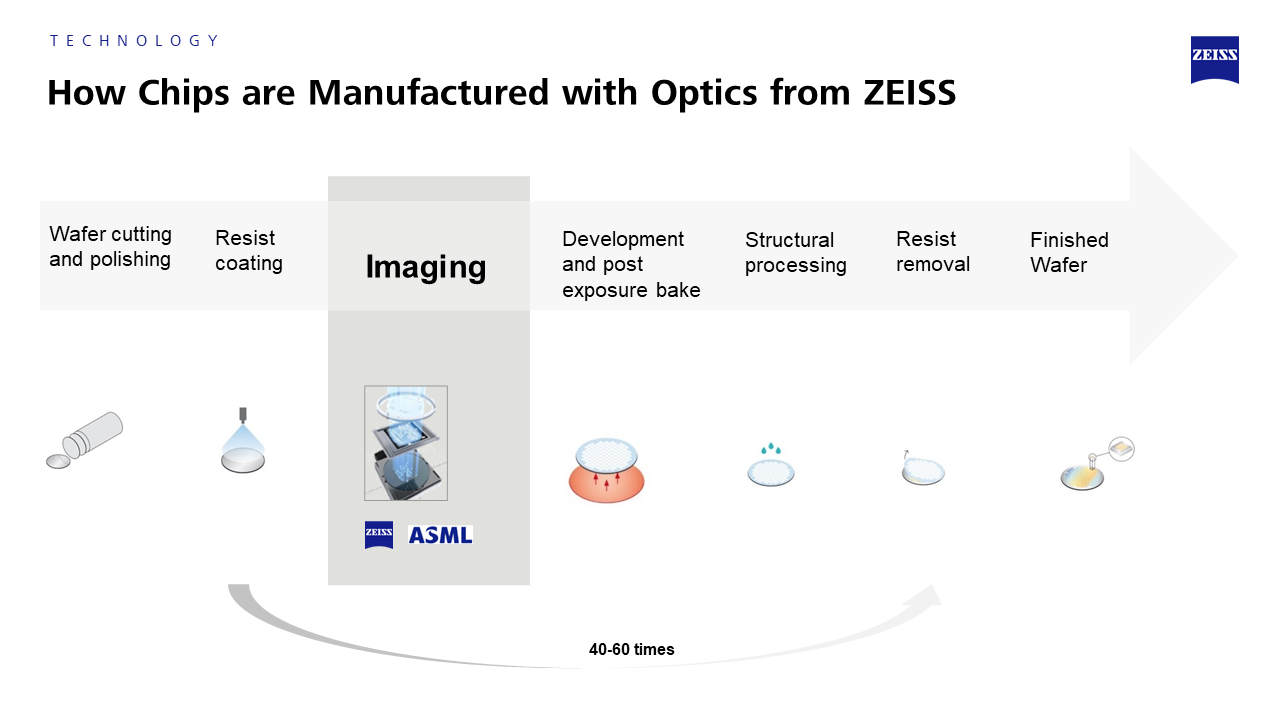 TECHNOLOGY

ZEISS

How Chips are Manufactured with Optics from ZEISS

Wafer cutting and polishing

Resist coating

Imaging

Development and post exposure bake

Structural processing

Resist removal

Finished Wafer

ZEISS ASML

40-60 times